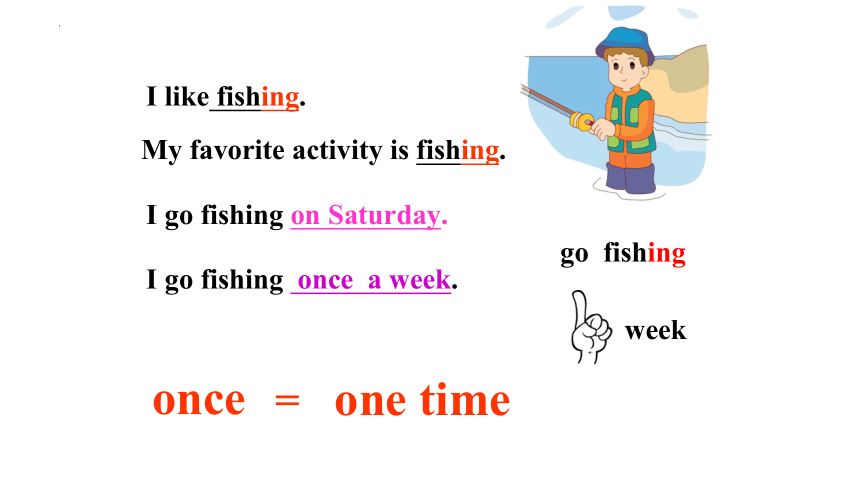 I like fishing.

My favorite activity is fishing.

I go fishing on Saturday.

I go fishing once a week.

go fishing

week

once = one time